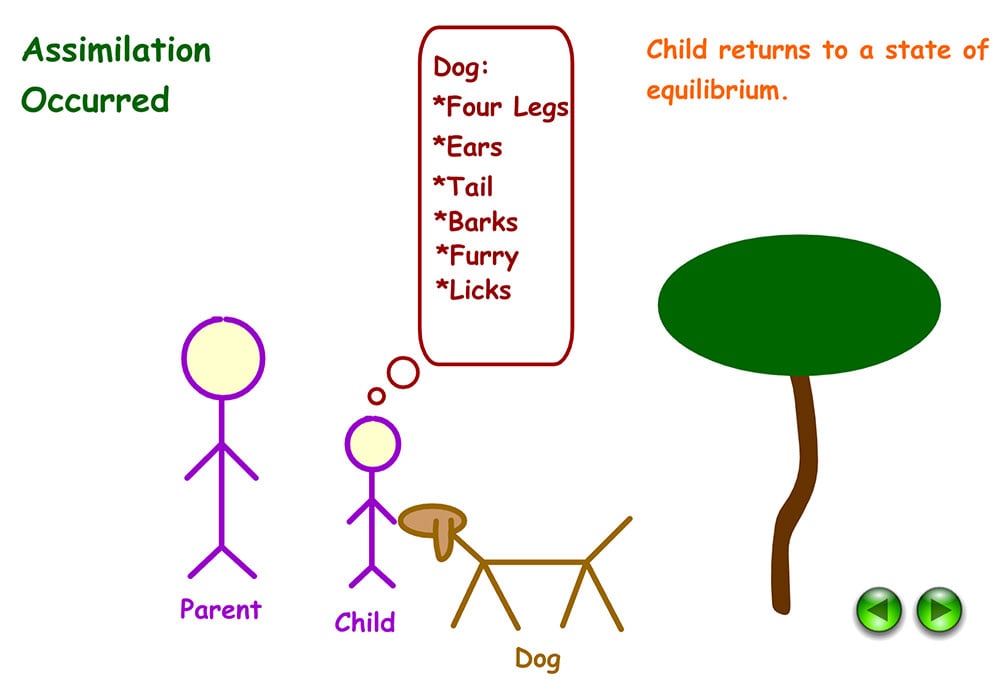 Assimilation Occurred

Dog:
*Four Legs
*Ears
*Tail
*Barks
*Furry
*Licks

Child returns to a state of equilibrium.

Parent

Child

Dog